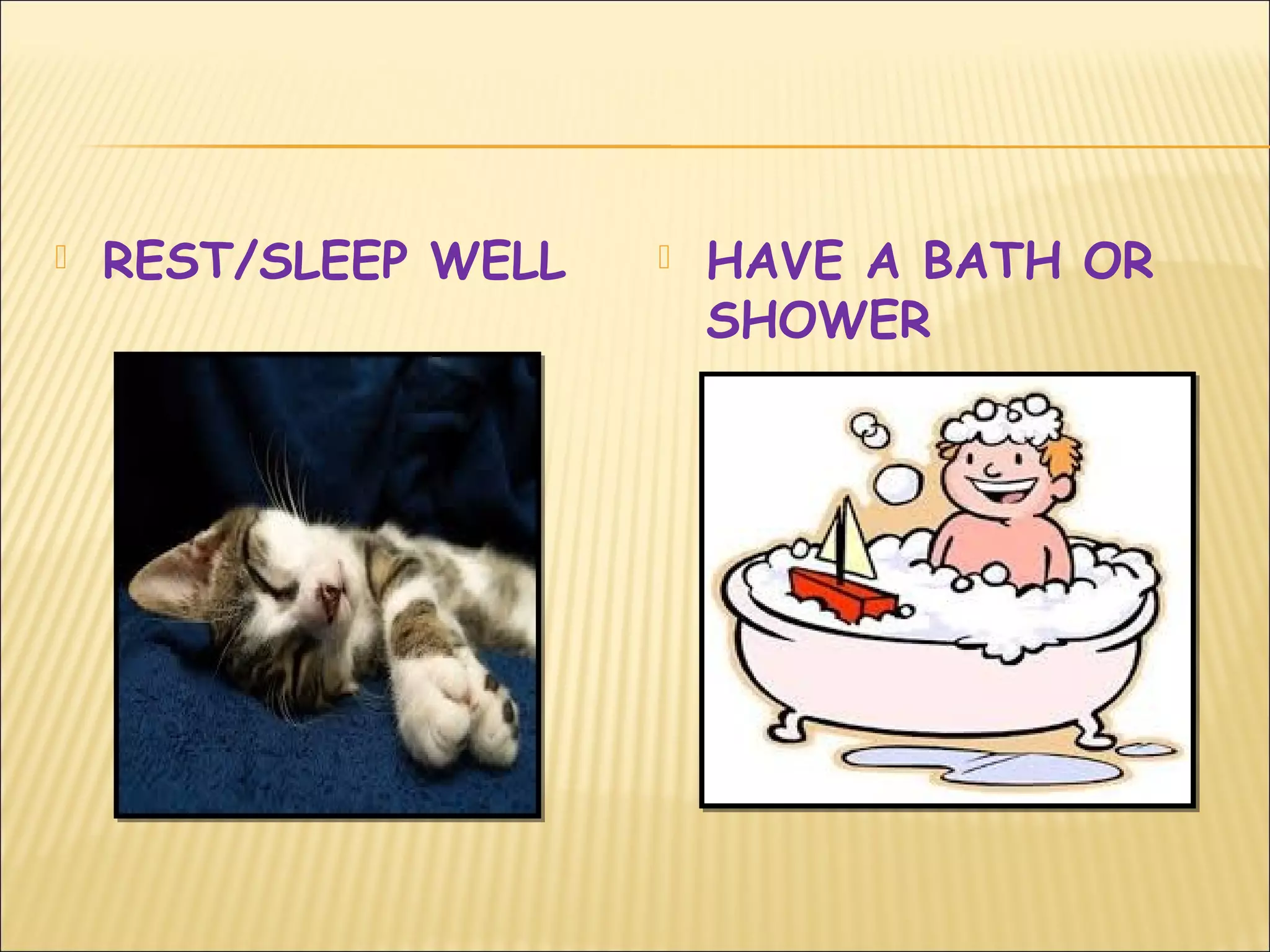 REST/SLEEP WELL

HAVE A BATH OR SHOWER